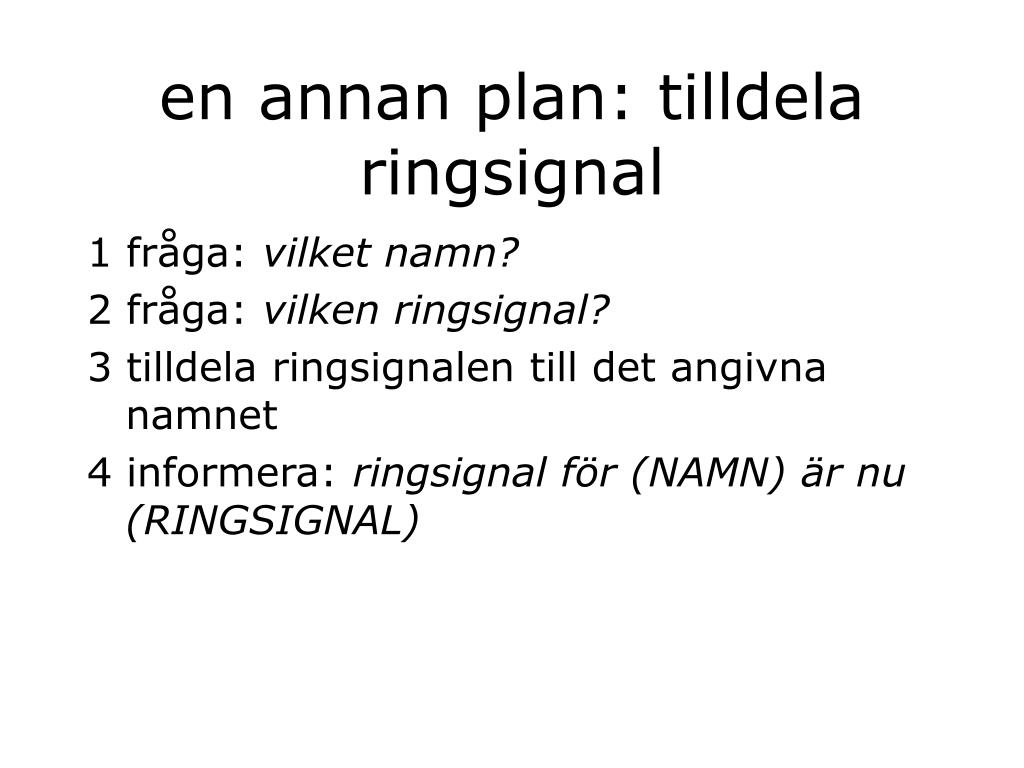 en annan plan: tilldela ringsignal

1 fråga: vilket namn?

2 fråga: vilken ringsignal?

3 tilldela ringsignalen till det angivna namnet

4 informera: ringsignal för (NAMN) är nu (RINGSIGNAL)